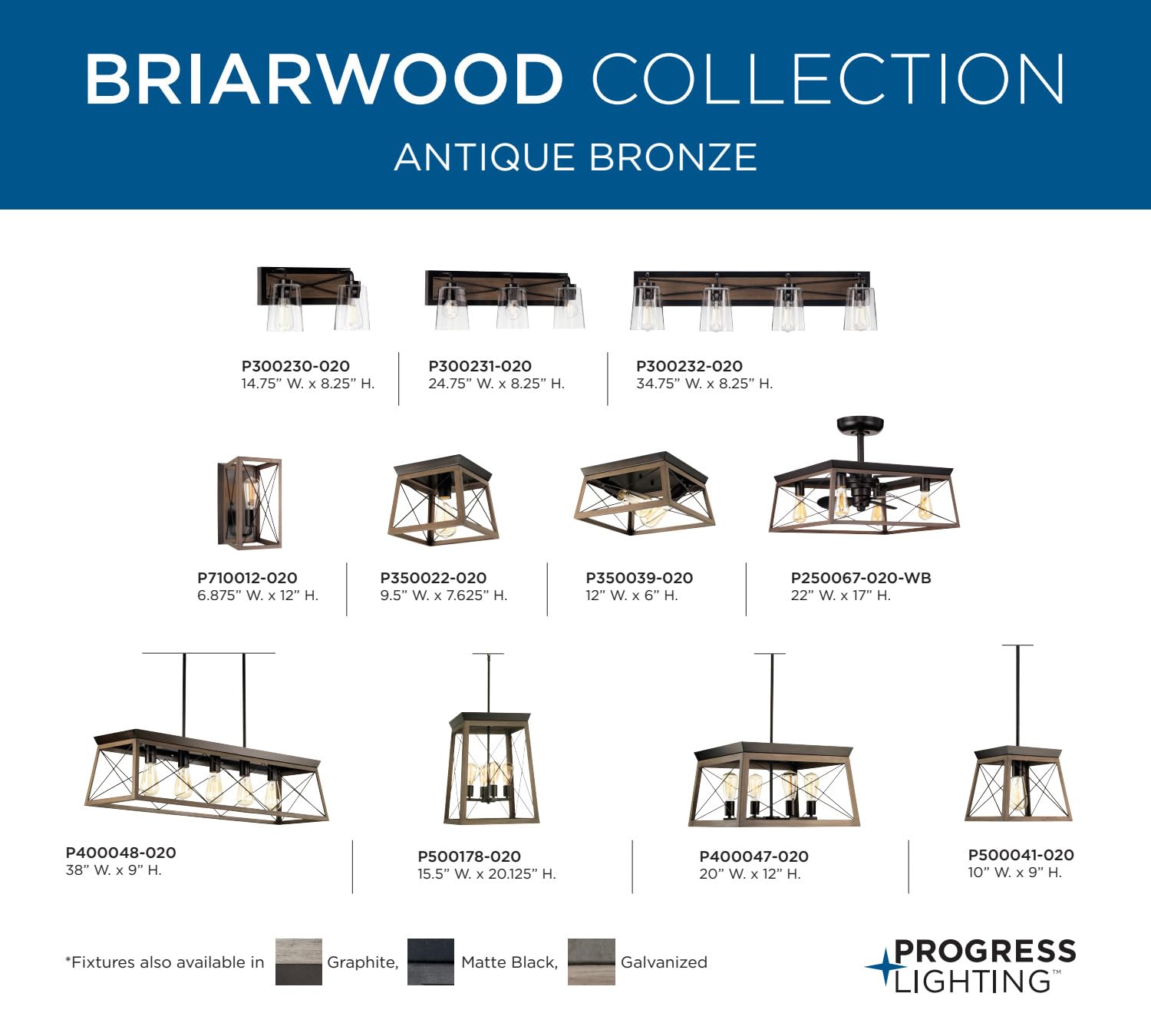 BRIARWOOD COLLECTION
ANTIQUE BRONZE

P300230-020
14.75" W. x 8.25" H.

P300231-020
24.75" W. x 8.25" H.

P300232-020
34.75" W. x 8.25" H.

P710012-020
6.875" W. x 12" H.

P350022-020
9.5" W. x 7.625" H.

P350039-020
12" W. x 6" H.

P250067-020-WB
22" W. x 17" H.

P400048-020
38" W. x 9" H.

P500178-020
15.5" W. x 20.125" H.

P400047-020
20" W. x 12" H.

P500041-020
10" W. x 9" H.

*Fixtures also available in Graphite, Matte Black, Galvanized

PROGRESS LIGHTING™